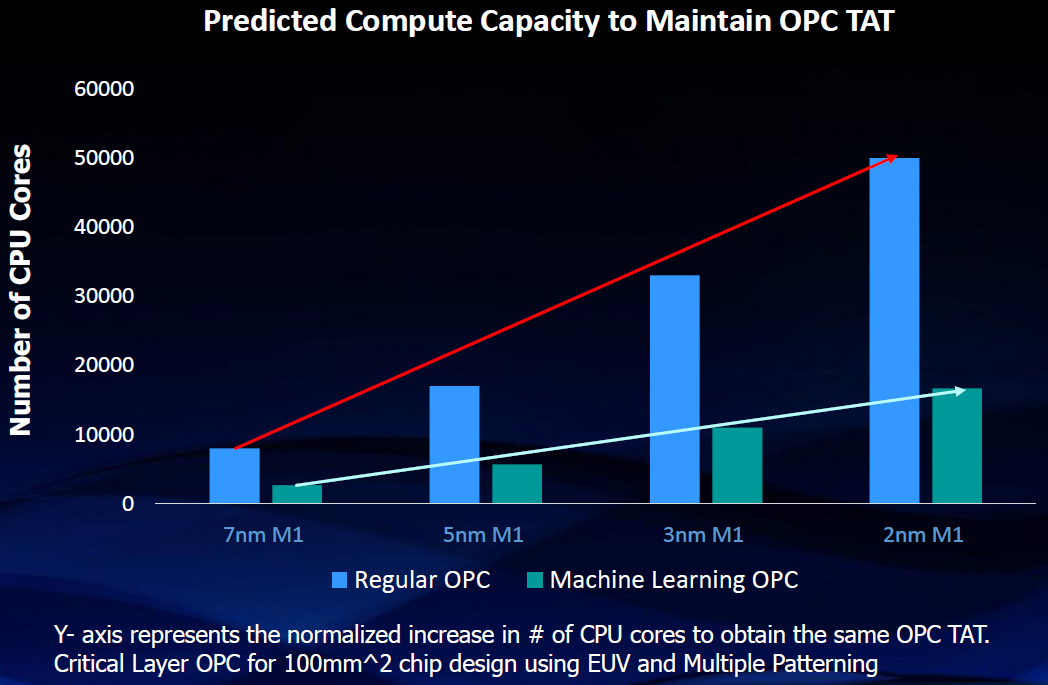 Predicted Compute Capacity to Maintain OPC TAT

Number of CPU Cores

60000
50000
40000
30000
20000
10000
0

7nm M1
5nm M1
3nm M1
2nm M1

Regular OPC
Machine Learning OPC

Y- axis represents the normalized increase in # of CPU cores to obtain the same OPC TAT.
Critical Layer OPC for 100mm^2 chip design using EUV and Multiple Patterning